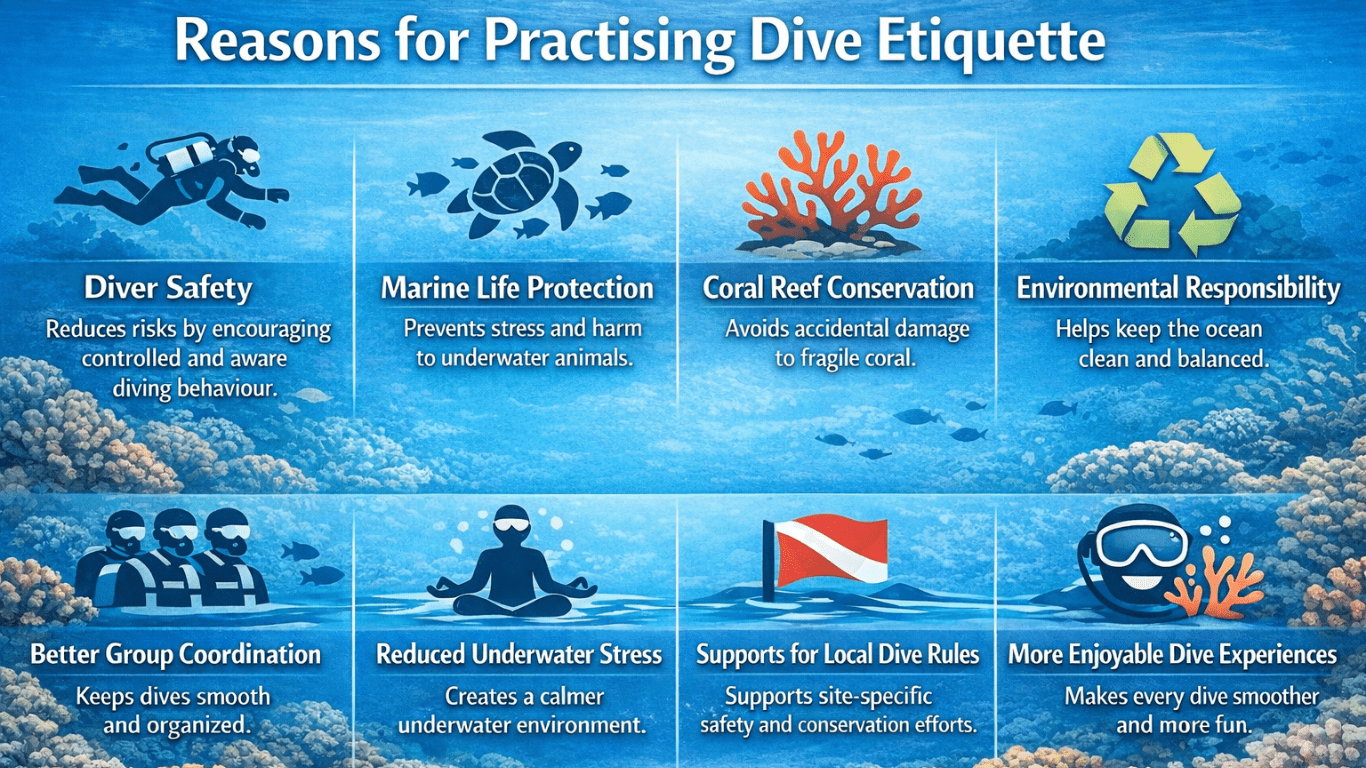 Reasons for Practising Dive Etiquette

Diver Safety
Reduces risks by encouraging controlled and aware diving behaviour.

Marine Life Protection
Prevents stress and harm to underwater animals.

Coral Reef Conservation
Avoids accidental damage to fragile coral.

Environmental Responsibility
Helps keep the ocean clean and balanced.

Better Group Coordination
Keeps dives smooth and organized.

Reduced Underwater Stress
Creates a calmer underwater environment.

Supports for Local Dive Rules
Supports site-specific safety and conservation efforts.

More Enjoyable Dive Experiences
Makes every dive smoother and more fun.